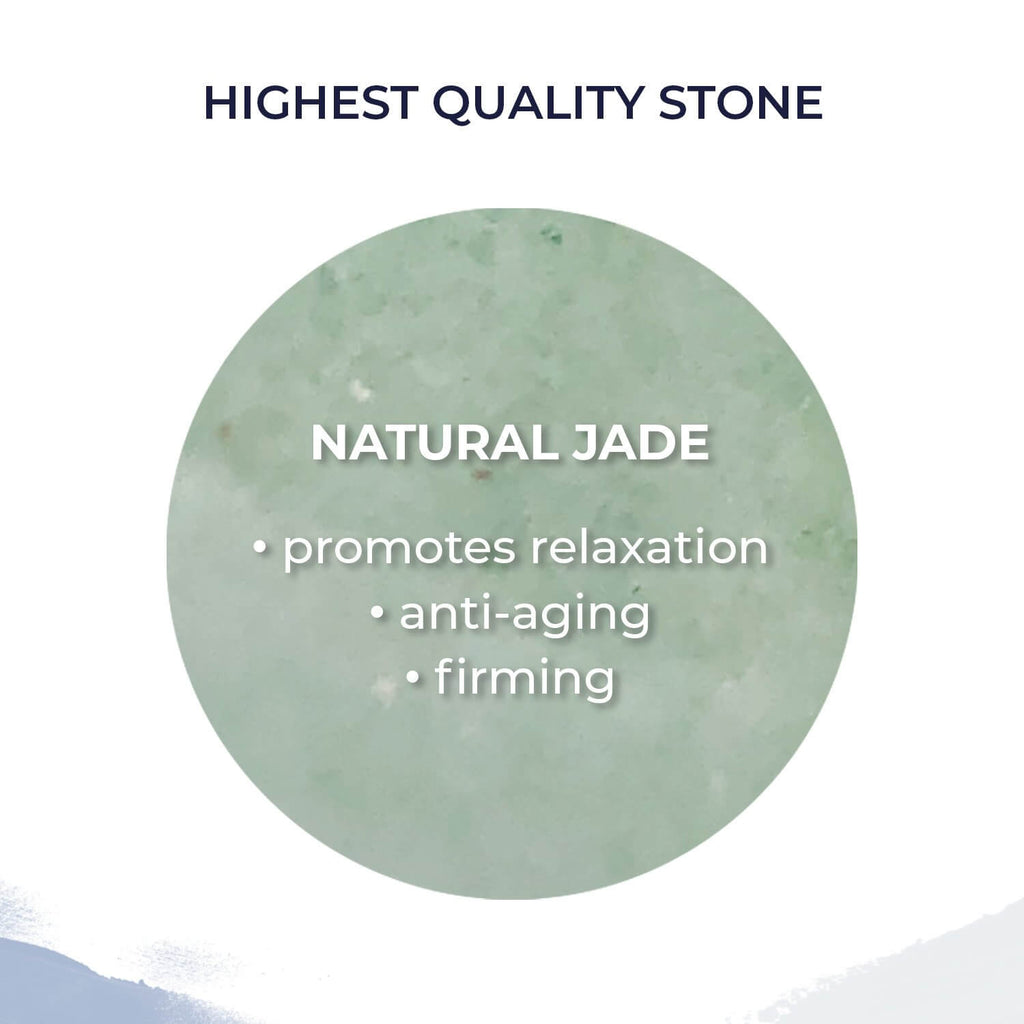 HIGHEST QUALITY STONE

NATURAL JADE

• promotes relaxation
• anti-aging
• firming